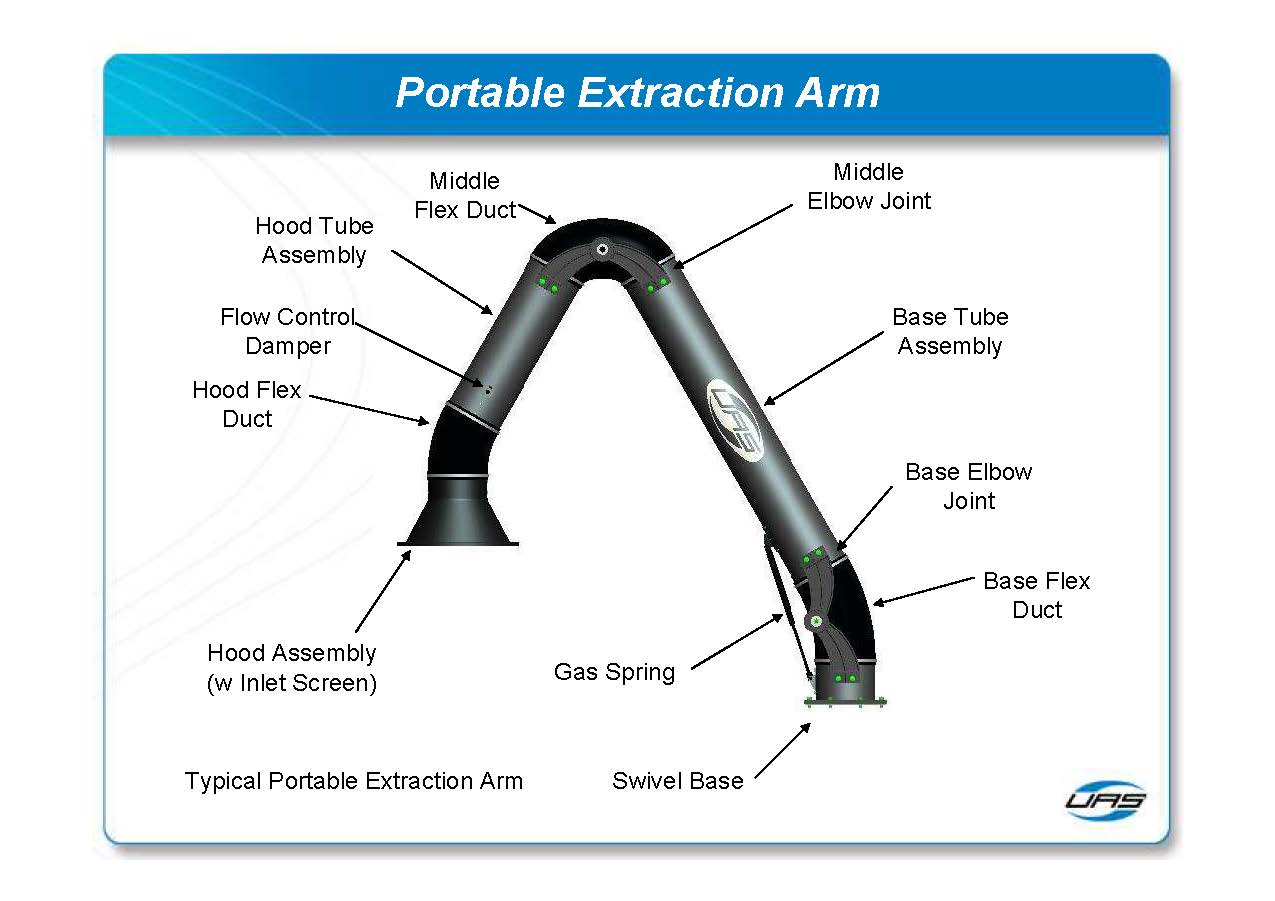 Portable Extraction Arm

Middle Flex Duct

Middle Elbow Joint

Hood Tube Assembly

Flow Control Damper

Base Tube Assembly

Hood Flex Duct

UAS

Base Elbow Joint

Base Flex Duct

Hood Assembly (w Inlet Screen)

Gas Spring

Typical Portable Extraction Arm

Swivel Base

UAS